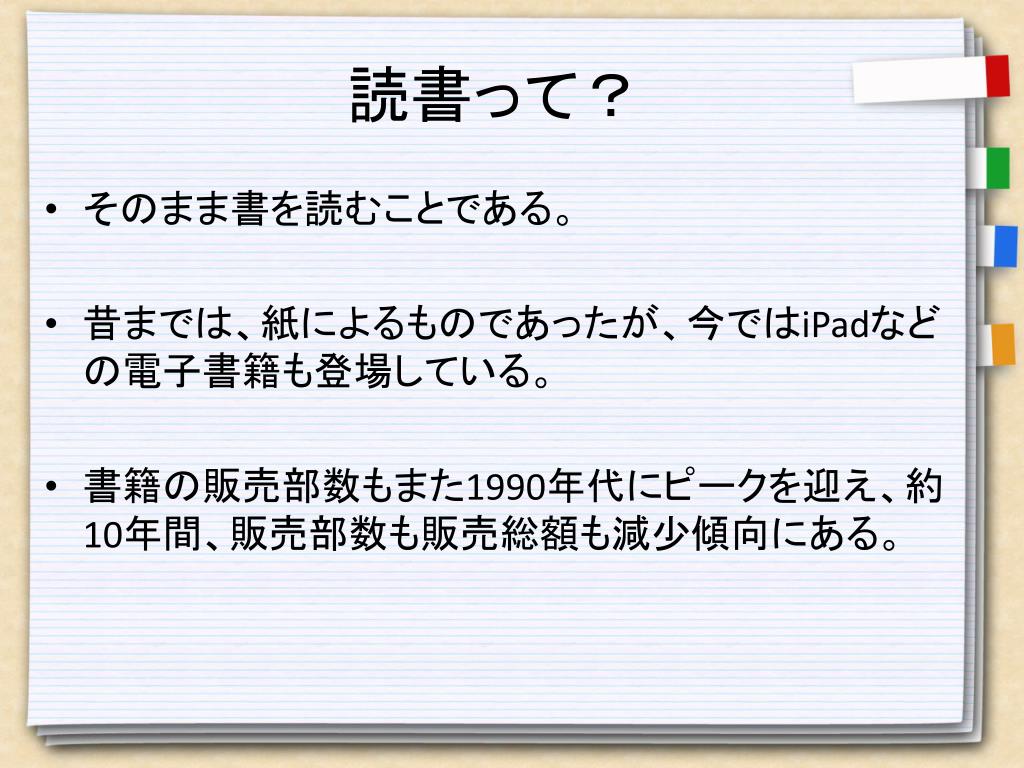 読書って？

• そのまま書を読むことである。

• 昔までは、紙によるものであったが、今ではiPadなどの電子書籍も登場している。

• 書籍の販売部数もまた1990年代にピークを迎え、約10年間、販売部数も販売総額も減少傾向にある。